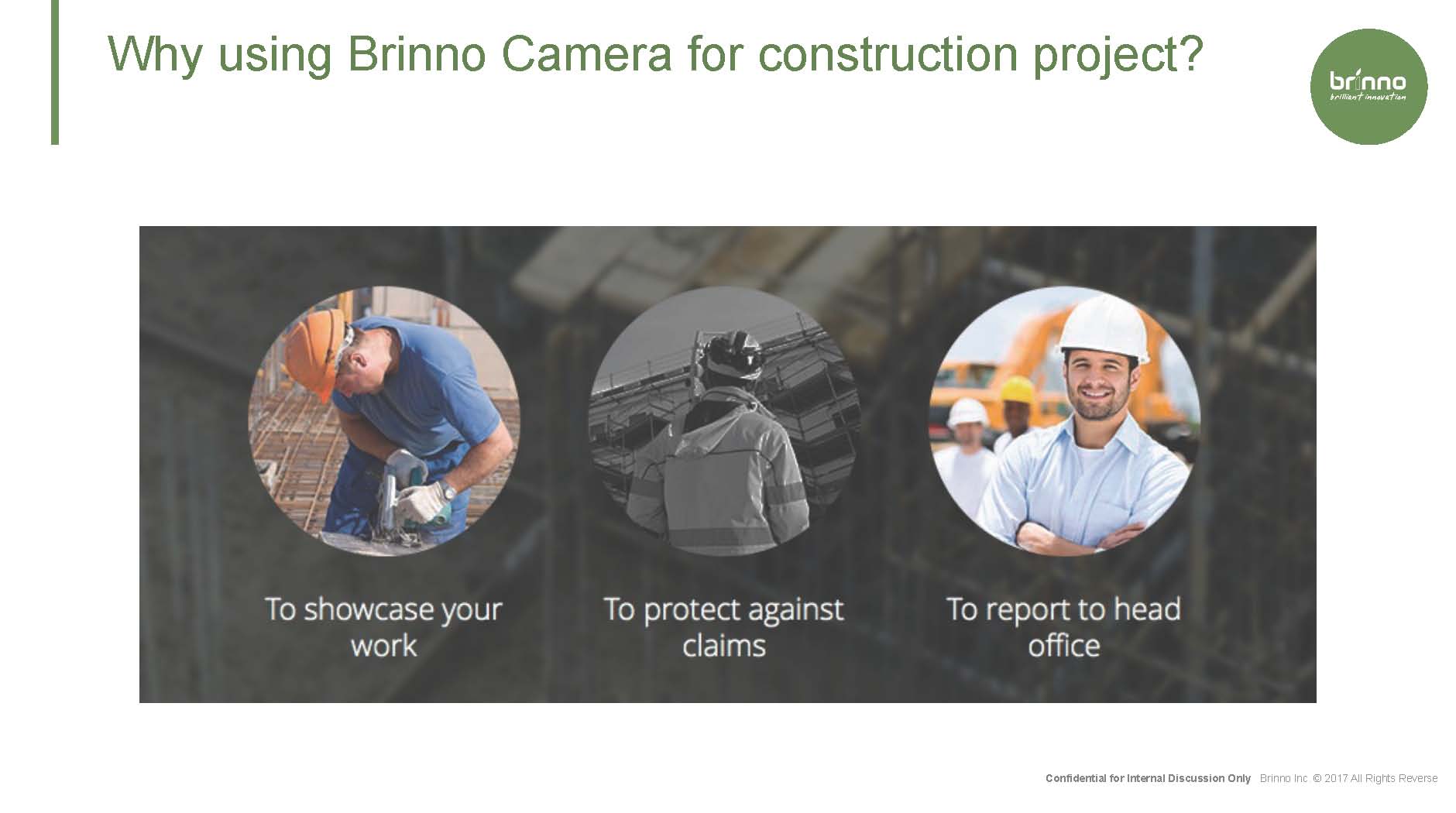 Why using Brinno Camera for construction project?

brinno
brilliant innovation

To showcase your work

To protect against claims

To report to head office

Confidential for Internal Discussion Only Brinno Inc © 2017 All Rights Reverse